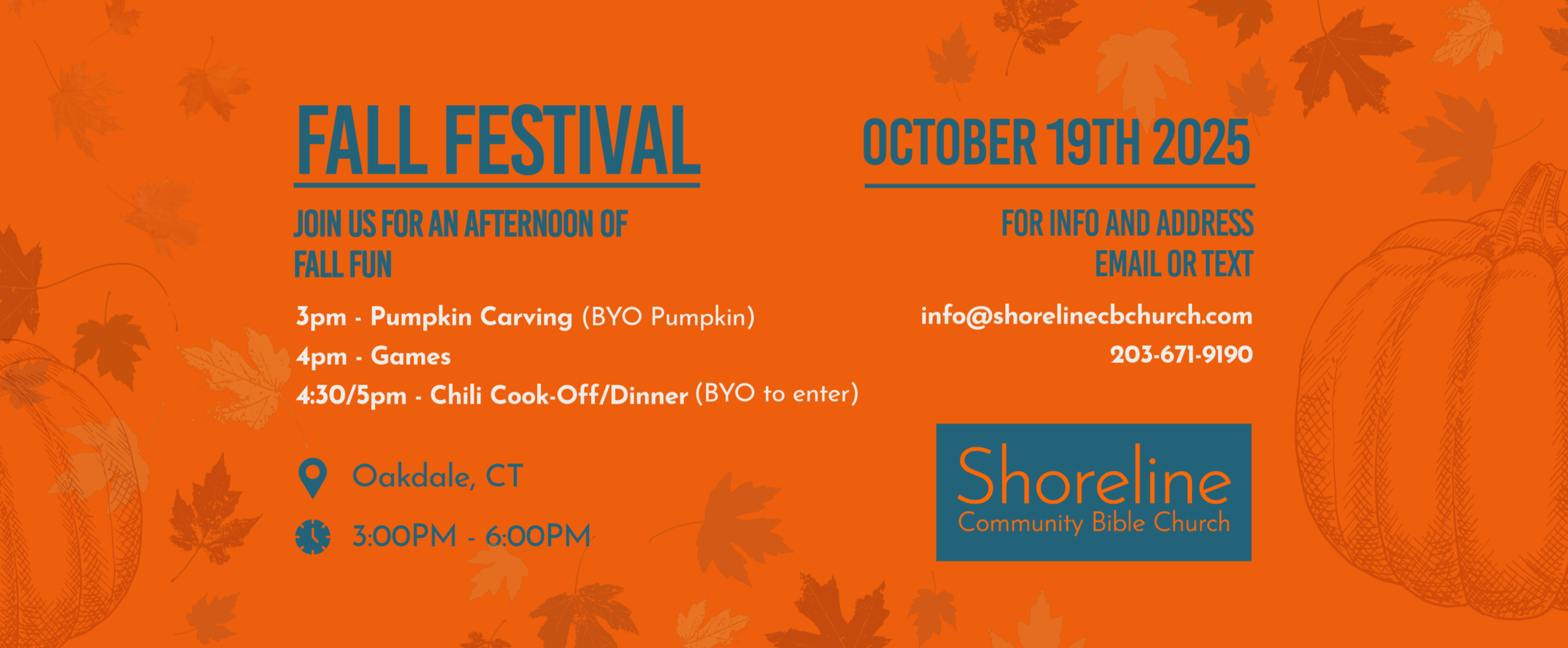 FALL FESTIVAL

JOIN US FOR AN AFTERNOON OF FALL FUN

3pm - Pumpkin Carving (BYO Pumpkin)
4pm - Games
4:30/5pm - Chili Cook-Off/Dinner (BYO to enter)

Oakdale, CT

3:00PM - 6:00PM

OCTOBER 19TH 2025

FOR INFO AND ADDRESS EMAIL OR TEXT

info@shorelinecbchurch.com
203-671-9190

Shoreline
Community Bible Church